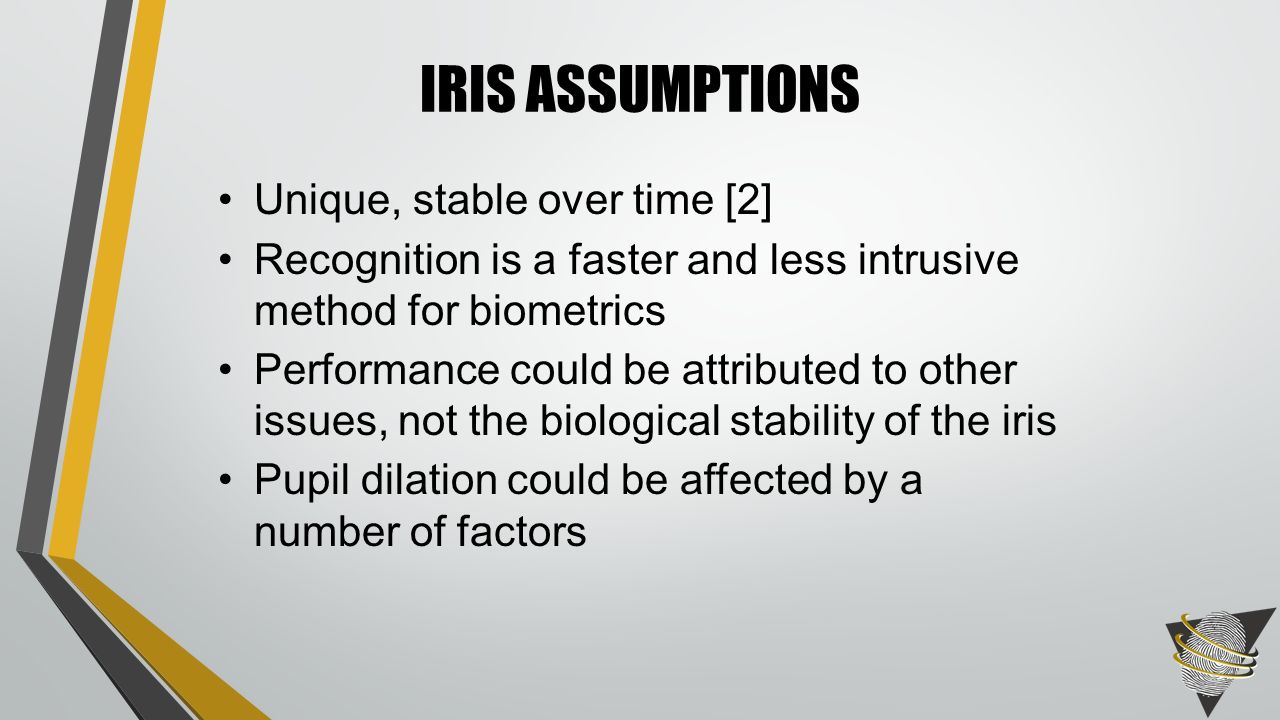 IRIS ASSUMPTIONS

• Unique, stable over time [2]
• Recognition is a faster and less intrusive method for biometrics
• Performance could be attributed to other issues, not the biological stability of the iris
• Pupil dilation could be affected by a number of factors